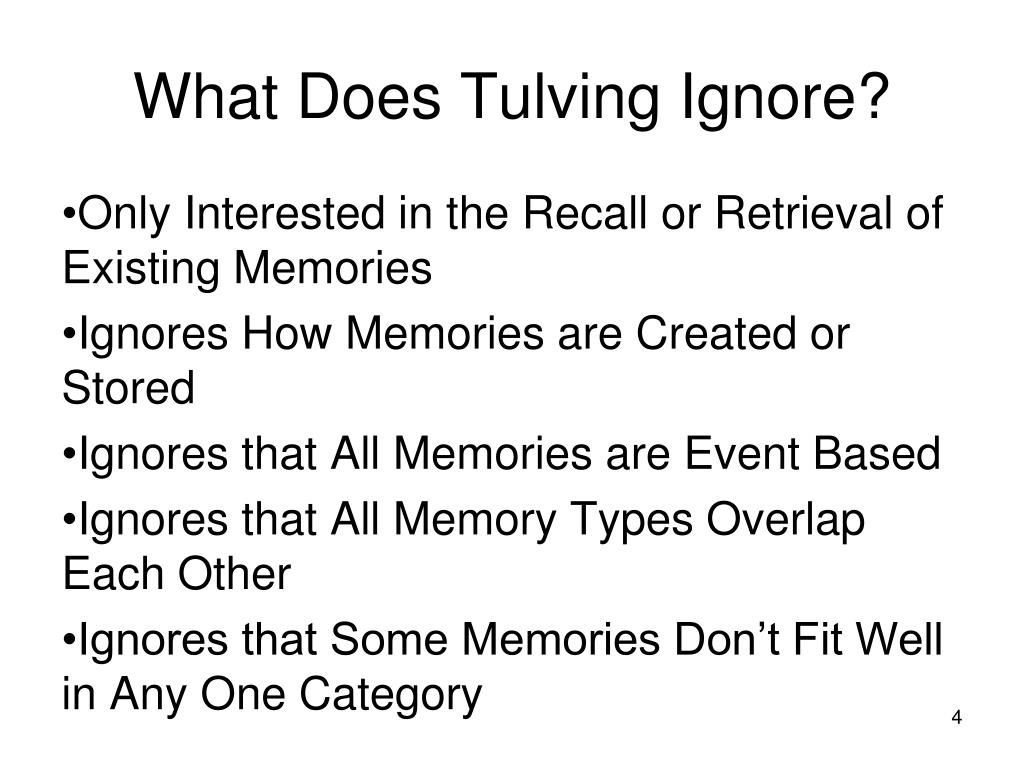 What Does Tulving Ignore?

•Only Interested in the Recall or Retrieval of Existing Memories

•Ignores How Memories are Created or Stored

•Ignores that All Memories are Event Based

•Ignores that All Memory Types Overlap Each Other

•Ignores that Some Memories Don’t Fit Well in Any One Category

4